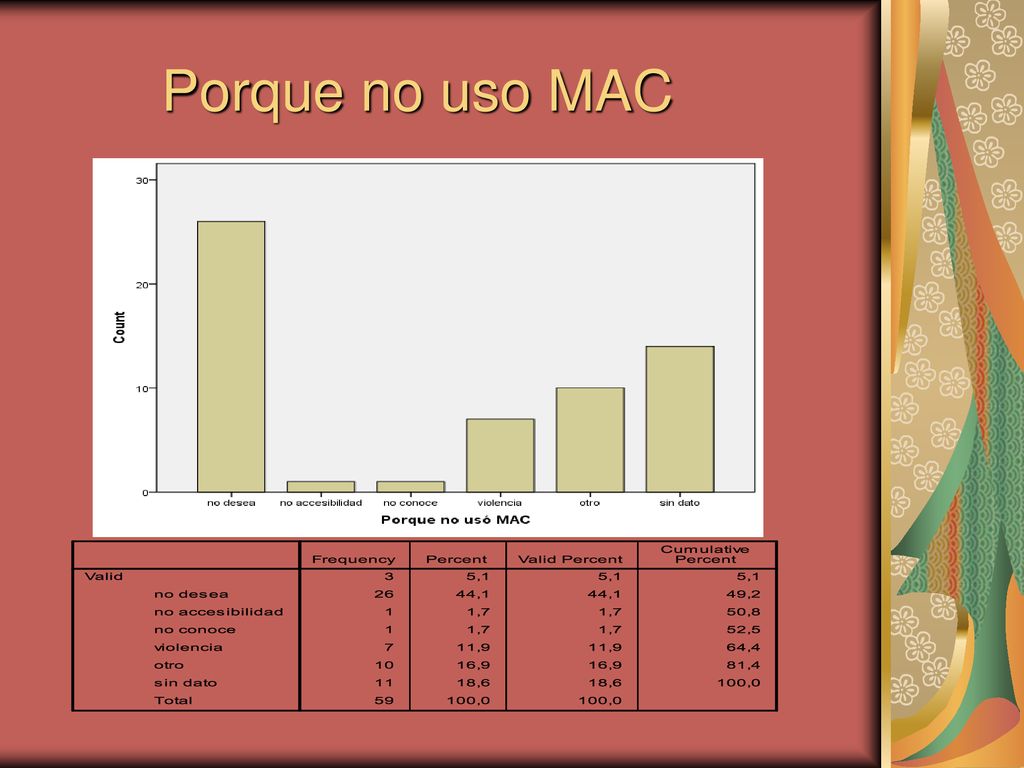 Porque no uso MAC

30
20
10
0
Count
no desea
no accesibilidad
no conoce
violencia
otro
sin dato
Porque no usó MAC

| | | Frequency | Percent | Valid Percent | Cumulative Percent |
|---|---|---|---|---|---|
| Valid | | 3 | 5,1 | 5,1 | 5,1 |
| | no desea | 26 | 44,1 | 44,1 | 49,2 |
| | no accesibilidad | 1 | 1,7 | 1,7 | 50,8 |
| | no conoce | 1 | 1,7 | 1,7 | 52,5 |
| | violencia | 7 | 11,9 | 11,9 | 64,4 |
| | otro | 10 | 16,9 | 16,9 | 81,4 |
| | sin dato | 11 | 18,6 | 18,6 | 100,0 |
| | Total | 59 | 100,0 | 100,0 | |